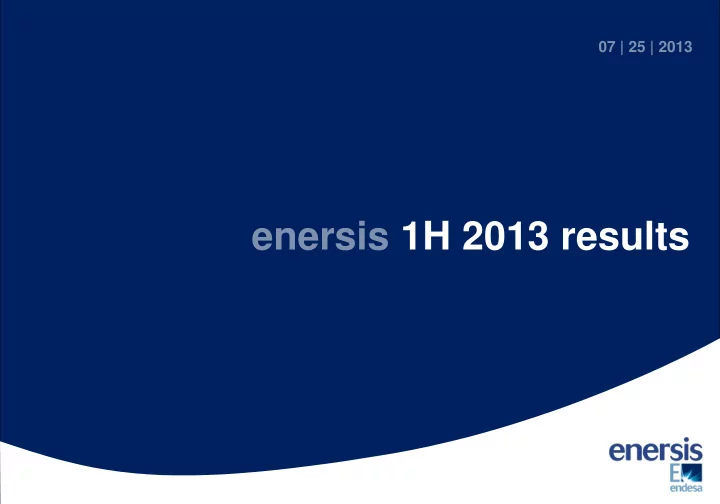 07 | 25 | 2013

enersis 1H 2013 results

enersis
endesa